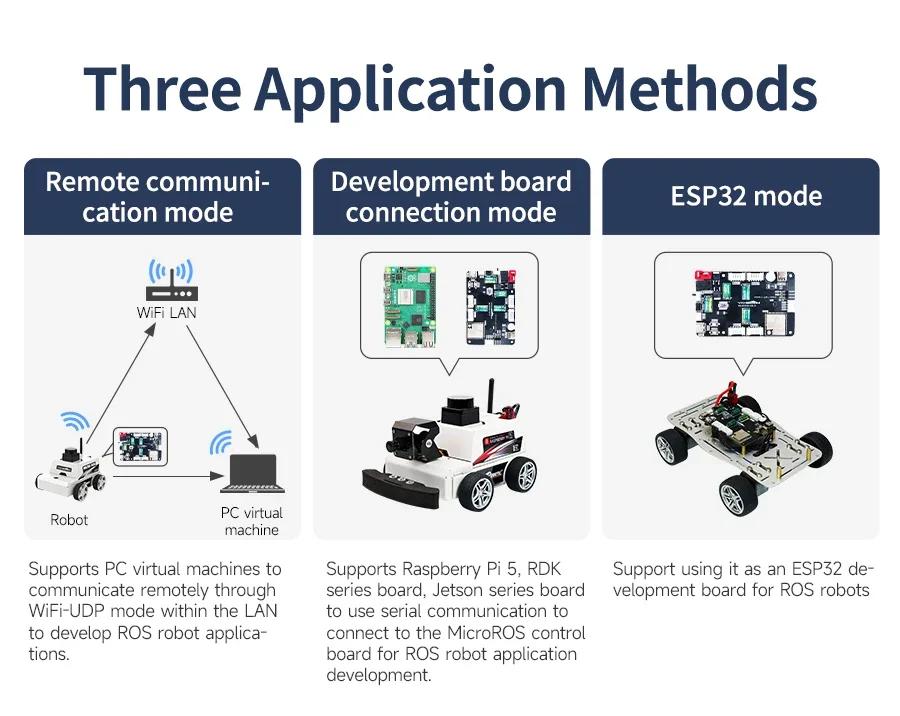 Three Application Methods

Remote communication mode

WiFi LAN

Robot

PC virtual machine

Supports PC virtual machines to communicate remotely through WiFi-UDP mode within the LAN to develop ROS robot applications.

Development board connection mode

Supports Raspberry Pi 5, RDK series board, Jetson series board to use serial communication to connect to the MicroROS control board for ROS robot application development.

ESP32 mode

Support using it as an ESP32 development board for ROS robots